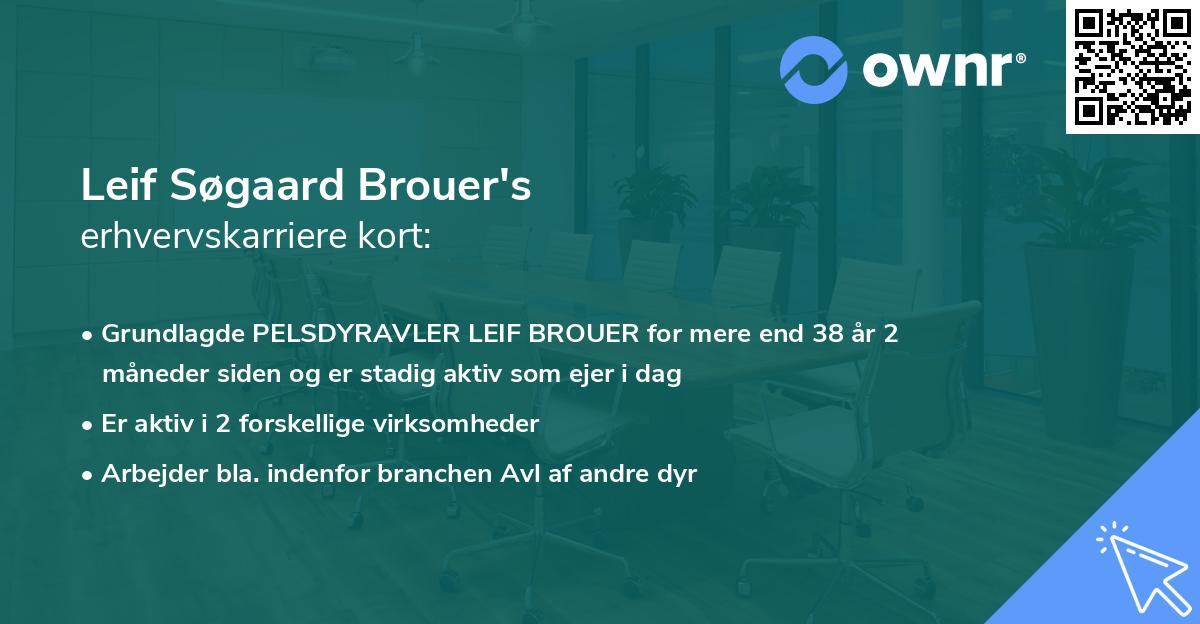 ownr®

Leif Søgaard Brouer's
erhvervskarriere kort:

• Grundlagde PELSDYRAVLER LEIF BROUER for mere end 38 år 2 måneder siden og er stadig aktiv som ejer i dag

• Er aktiv i 2 forskellige virksomheder

• Arbejder bla. indenfor branchen Avl af andre dyr